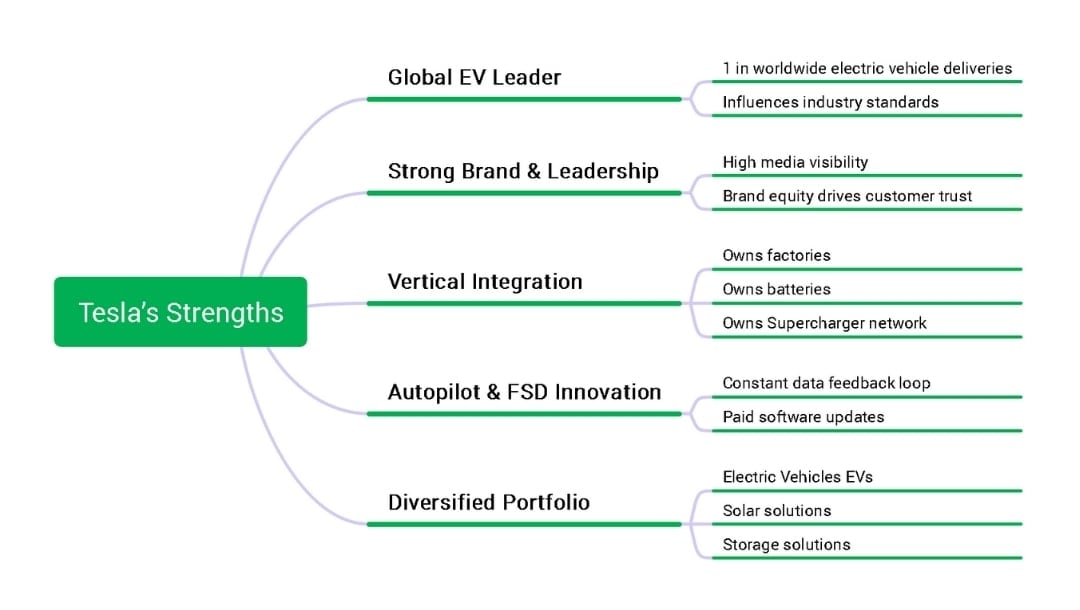 Tesla's Strengths

Global EV Leader

1 in worldwide electric vehicle deliveries

Influences industry standards

Strong Brand & Leadership

High media visibility

Brand equity drives customer trust

Vertical Integration

Owns factories

Owns batteries

Owns Supercharger network

Autopilot & FSD Innovation

Constant data feedback loop

Paid software updates

Diversified Portfolio

Electric Vehicles EVs

Solar solutions

Storage solutions